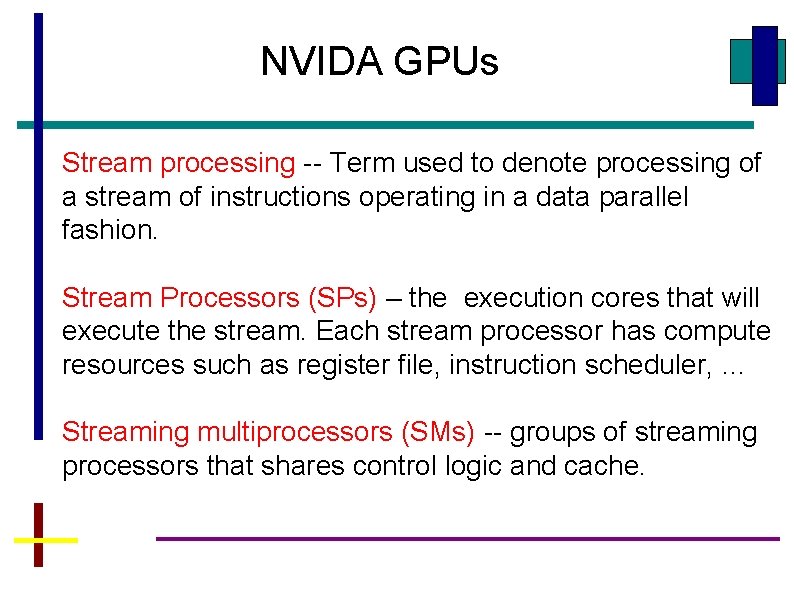 NVIDA GPUs

Stream processing -- Term used to denote processing of a stream of instructions operating in a data parallel fashion.

Stream Processors (SPs) – the  execution cores that will execute the stream. Each stream processor has compute resources such as register file, instruction scheduler, …

Streaming multiprocessors (SMs) -- groups of streaming processors that shares control logic and cache.